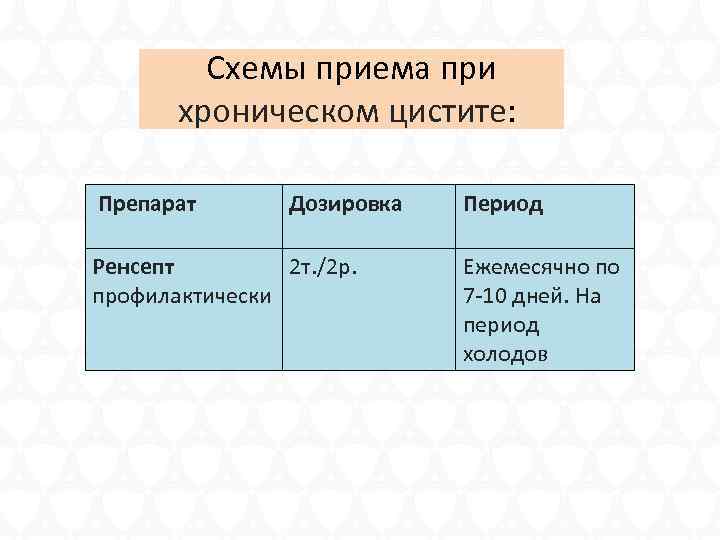 Схемы приема при хроническом цистите:

| Препарат | Дозировка | Период |
|---|---|---|
| Ренсепт профилактически | 2т./2р. | Ежемесячно по 7-10 дней. На период холодов |